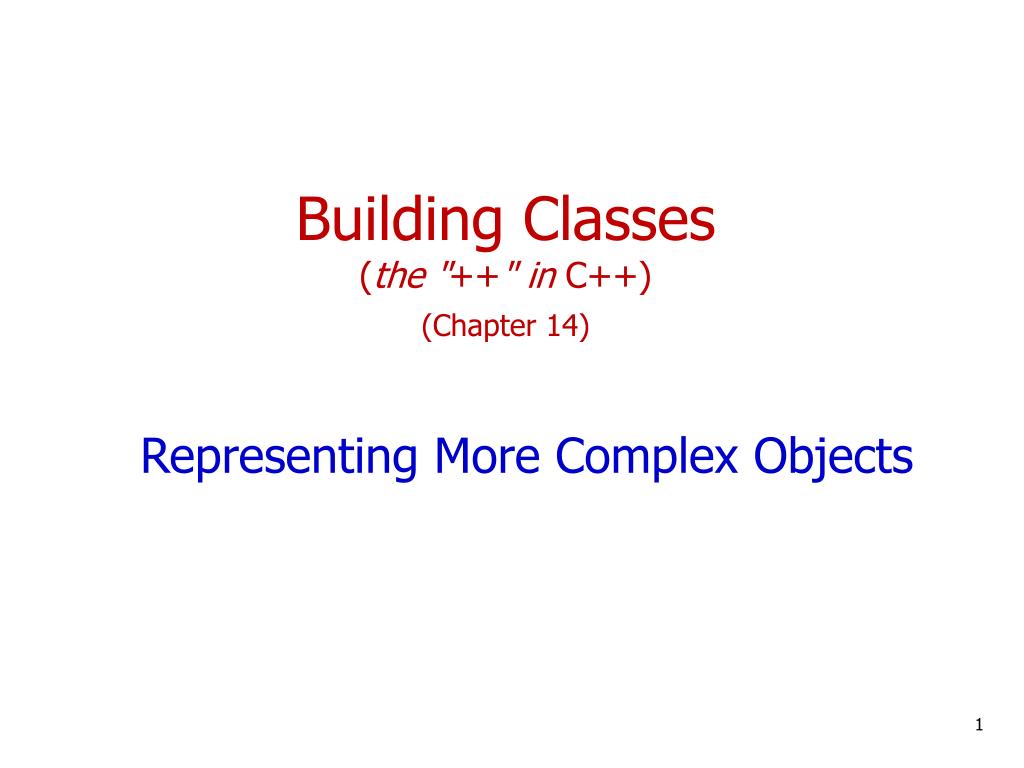 Building Classes
(the "++" in C++)
(Chapter 14)

Representing More Complex Objects

1